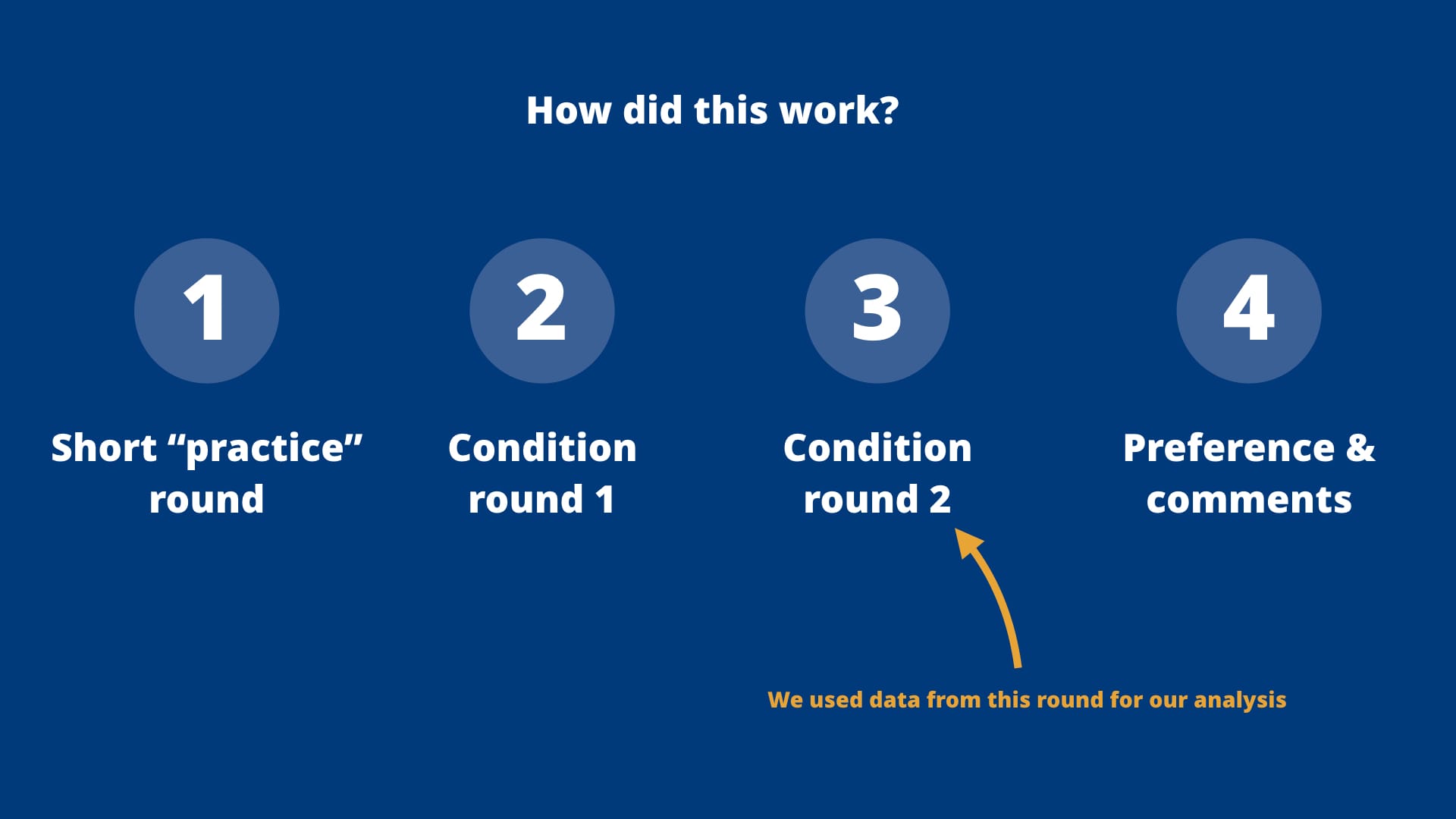 How did this work?

1

Short “practice” round

2

Condition round 1

3

Condition round 2

4

Preference & comments

We used data from this round for our analysis